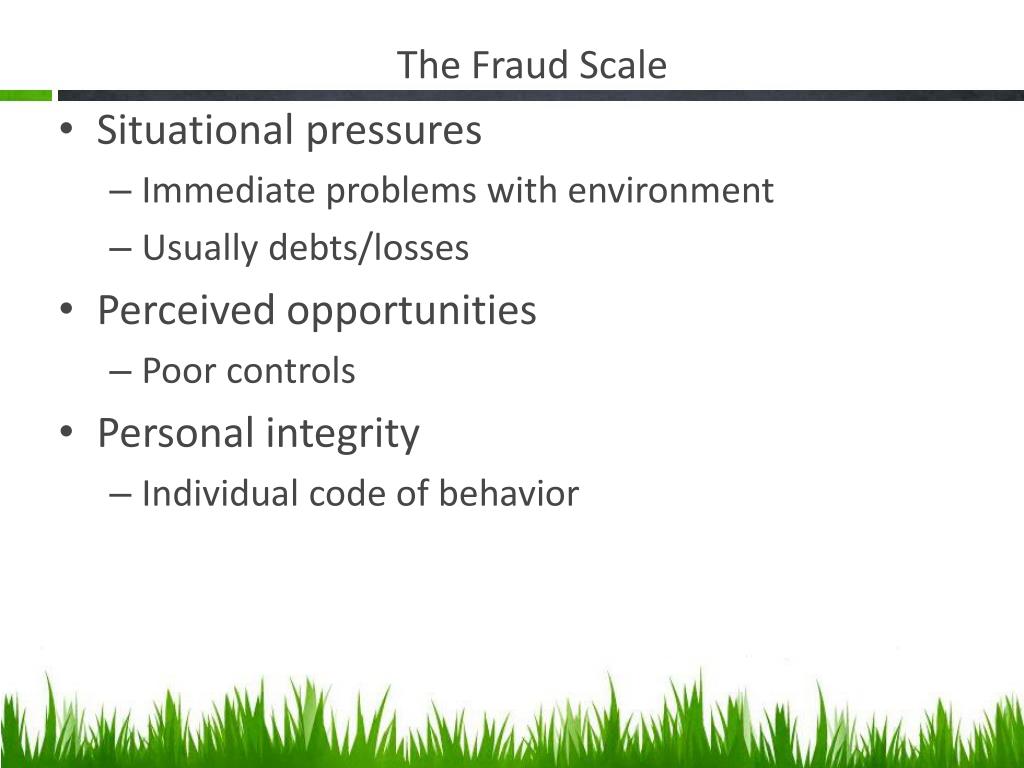 The Fraud Scale

• Situational pressures
– Immediate problems with environment
– Usually debts/losses
• Perceived opportunities
– Poor controls
• Personal integrity
– Individual code of behavior